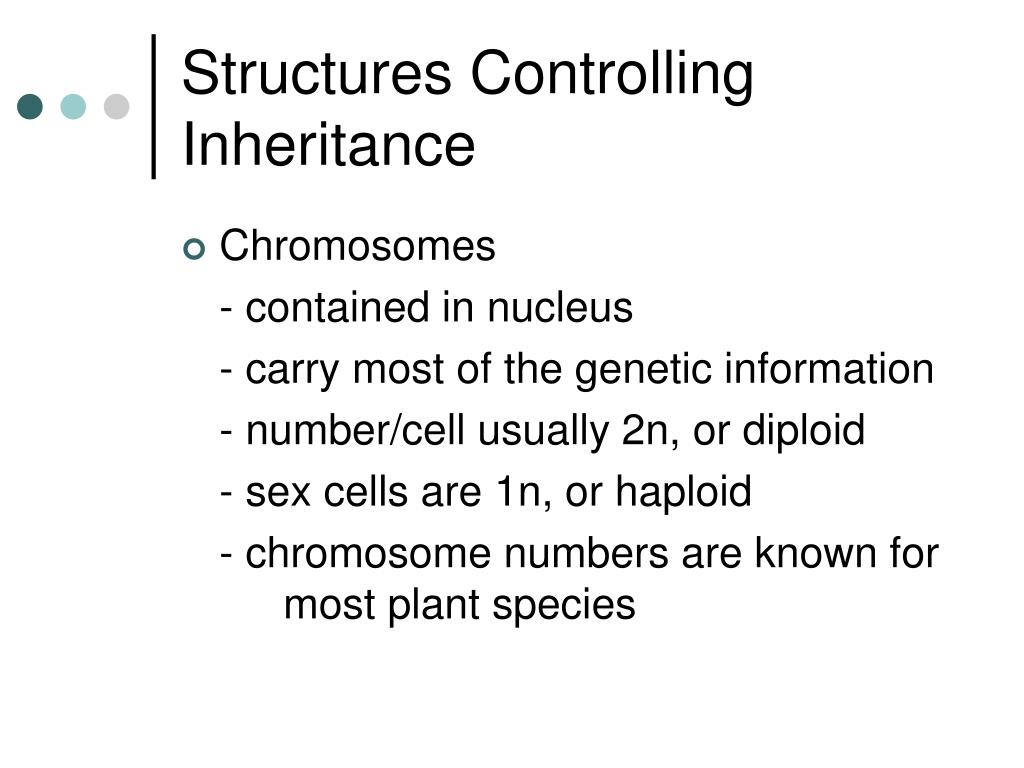 Structures Controlling Inheritance

Chromosomes
- contained in nucleus
- carry most of the genetic information
- number/cell usually 2n, or diploid
- sex cells are 1n, or haploid
- chromosome numbers are known for most plant species